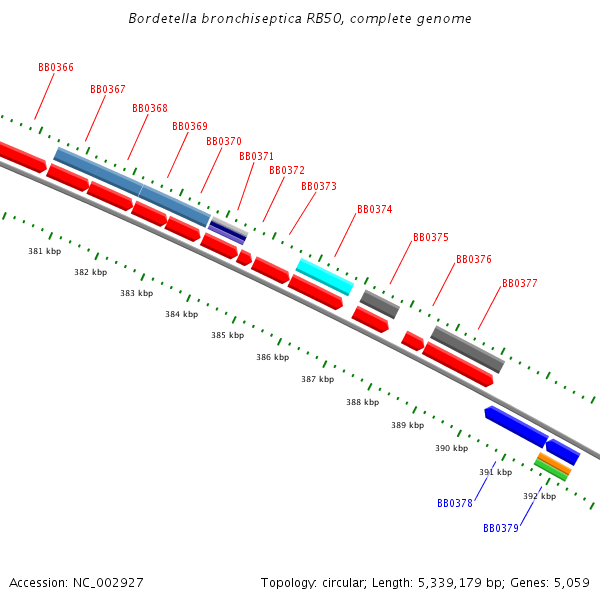 Bordetella bronchiseptica RB50, complete genome

BB0366
BB0367
BB0368
BB0369
BB0370
BB0371
BB0372
BB0373
BB0374
BB0375
BB0376
BB0377

381 kbp
382 kbp
383 kbp
384 kbp
385 kbp
386 kbp
387 kbp
388 kbp
389 kbp
390 kbp
391 kbp
392 kbp

BB0378
BB0379

Accession: NC_002927

Topology: circular; Length: 5,339,179 bp; Genes: 5,059